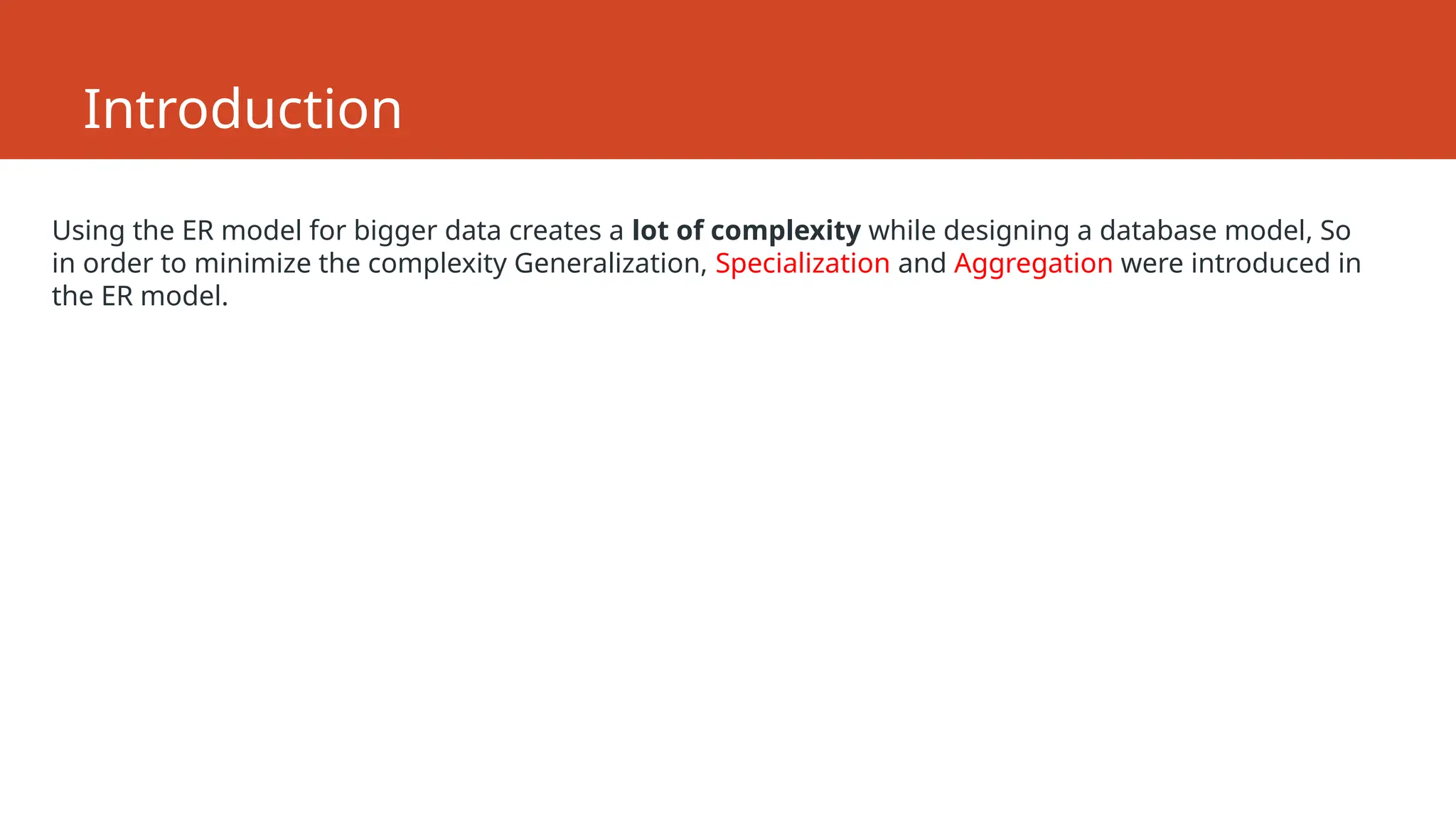 Introduction

Using the ER model for bigger data creates a lot of complexity while designing a database model, So in order to minimize the complexity Generalization, Specialization and Aggregation were introduced in the ER model.